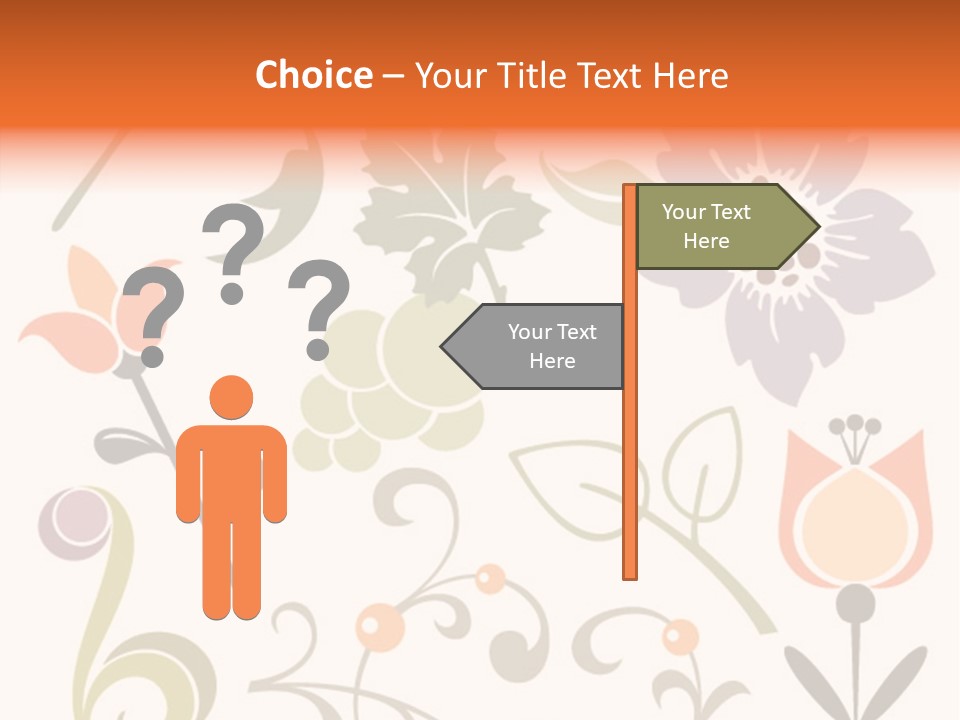 Choice – Your Title Text Here

? ? ?

Your Text Here

Your Text Here